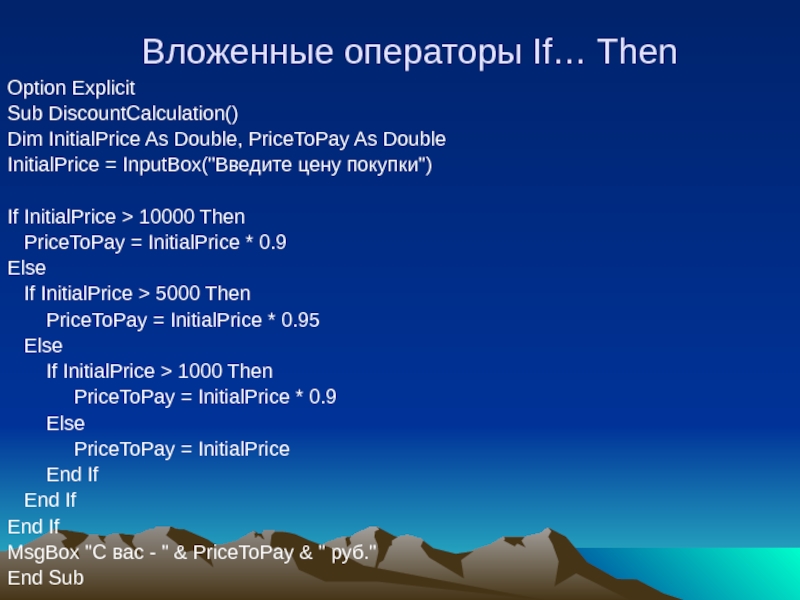 Вложенные операторы If… Then

Option Explicit
Sub DiscountCalculation()
Dim InitialPrice As Double, PriceToPay As Double
InitialPrice = InputBox("Введите цену покупки")

If InitialPrice > 10000 Then
PriceToPay = InitialPrice * 0.9
Else
If InitialPrice > 5000 Then
PriceToPay = InitialPrice * 0.95
Else
If InitialPrice > 1000 Then
PriceToPay = InitialPrice * 0.9
Else
PriceToPay = InitialPrice
End If
End If
End If
MsgBox "С вас - " & PriceToPay & " руб."
End Sub